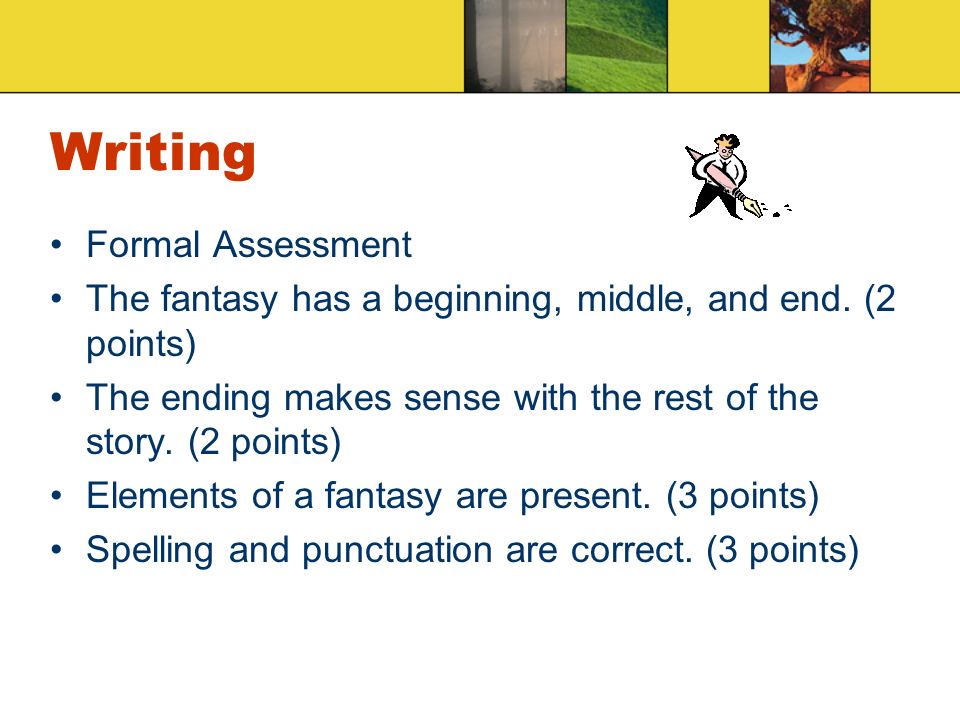 Writing

• Formal Assessment
• The fantasy has a beginning, middle, and end. (2 points)
• The ending makes sense with the rest of the story. (2 points)
• Elements of a fantasy are present. (3 points)
• Spelling and punctuation are correct. (3 points)